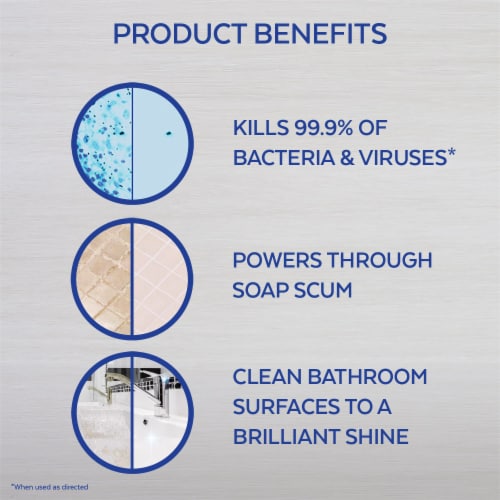 PRODUCT BENEFITS

KILLS 99.9% OF BACTERIA & VIRUSES*

POWERS THROUGH SOAP SCUM

CLEAN BATHROOM SURFACES TO A BRILLIANT SHINE

*When used as directed